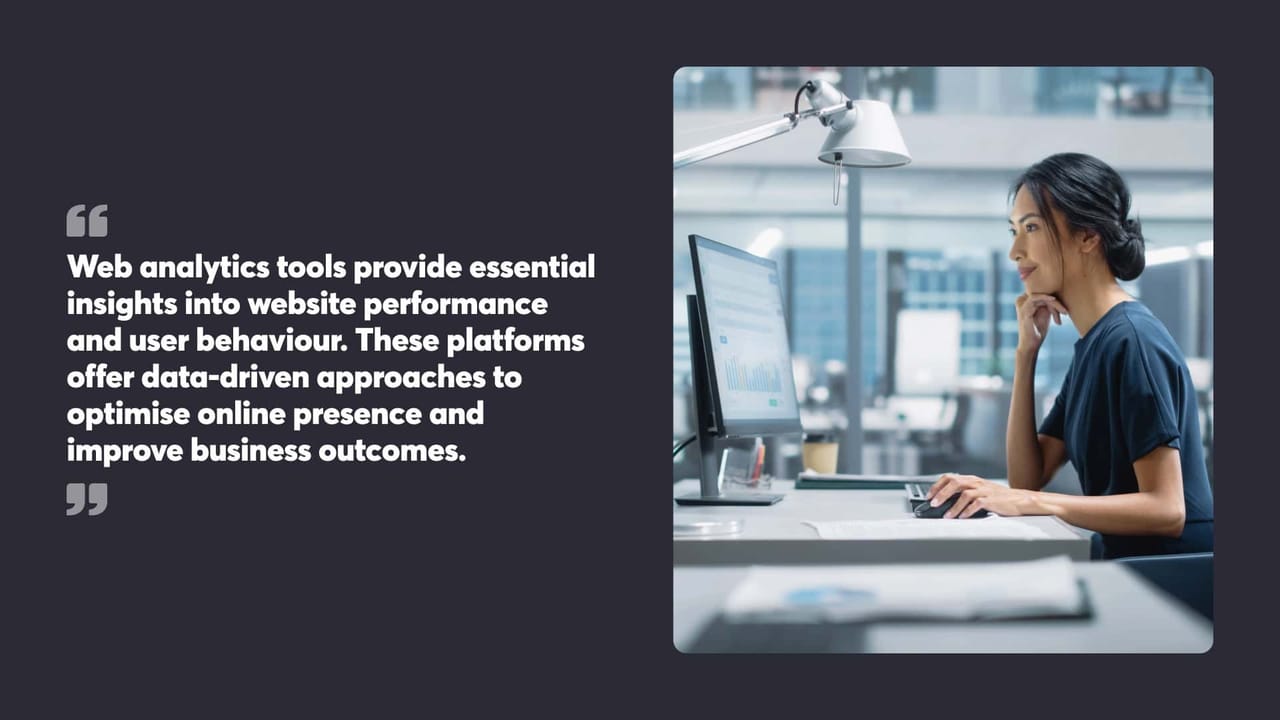 “

Web analytics tools provide essential insights into website performance and user behaviour. These platforms offer data-driven approaches to optimise online presence and improve business outcomes.

”